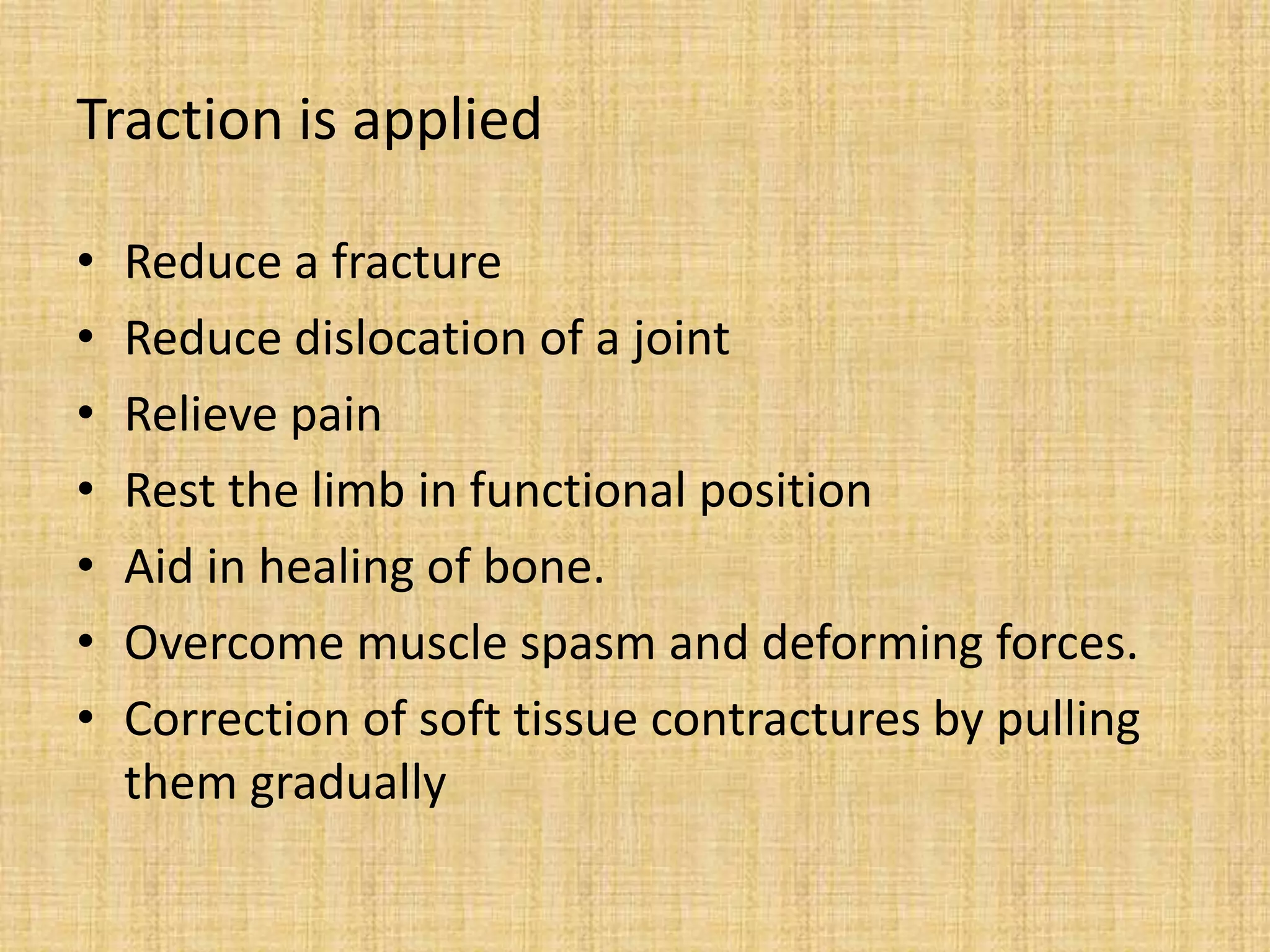 Traction is applied

• Reduce a fracture
• Reduce dislocation of a joint
• Relieve pain
• Rest the limb in functional position
• Aid in healing of bone.
• Overcome muscle spasm and deforming forces.
• Correction of soft tissue contractures by pulling them gradually